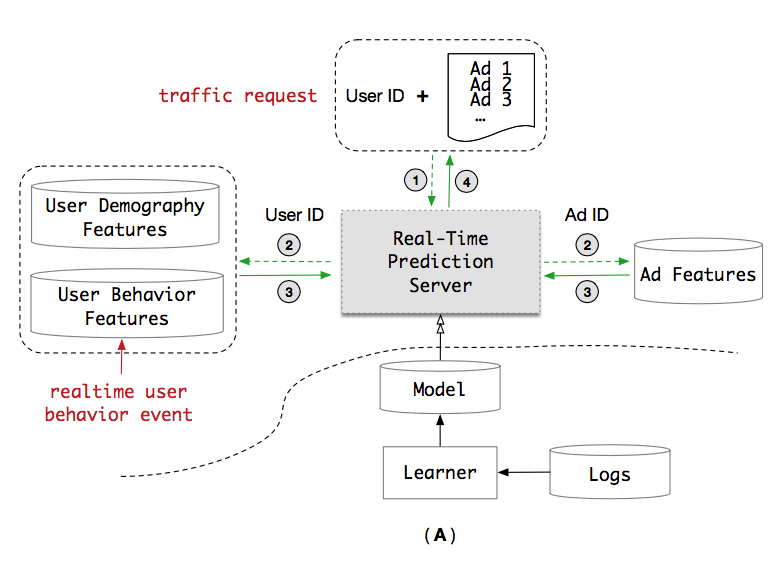 traffic request

User ID +

Ad 1
Ad 2
Ad 3
...

1

4

User Demography Features

User Behavior Features

User ID

2

3

Real-Time Prediction Server

Ad ID

2

3

Ad Features

realtime user behavior event

Model

Learner

Logs

(A)